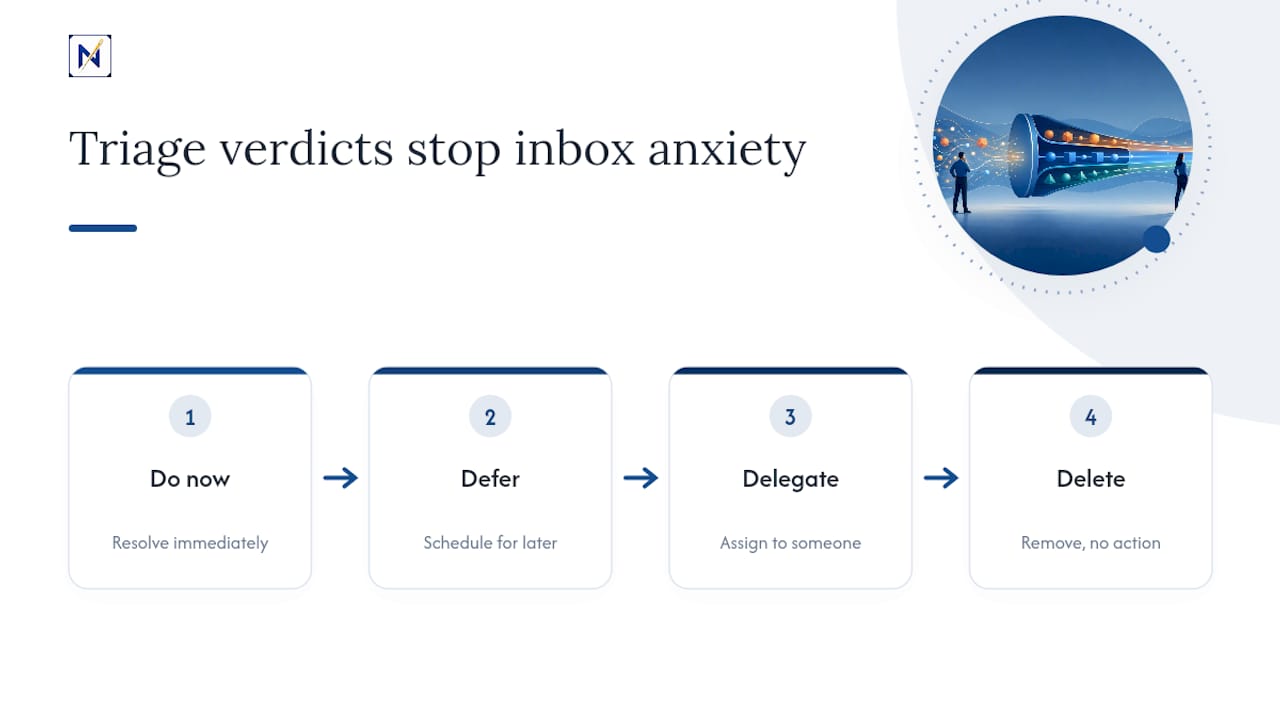 Triage verdicts stop inbox anxiety

1

Do now

Resolve immediately

→

2

Defer

Schedule for later

→

3

Delegate

Assign to someone

→

4

Delete

Remove, no action